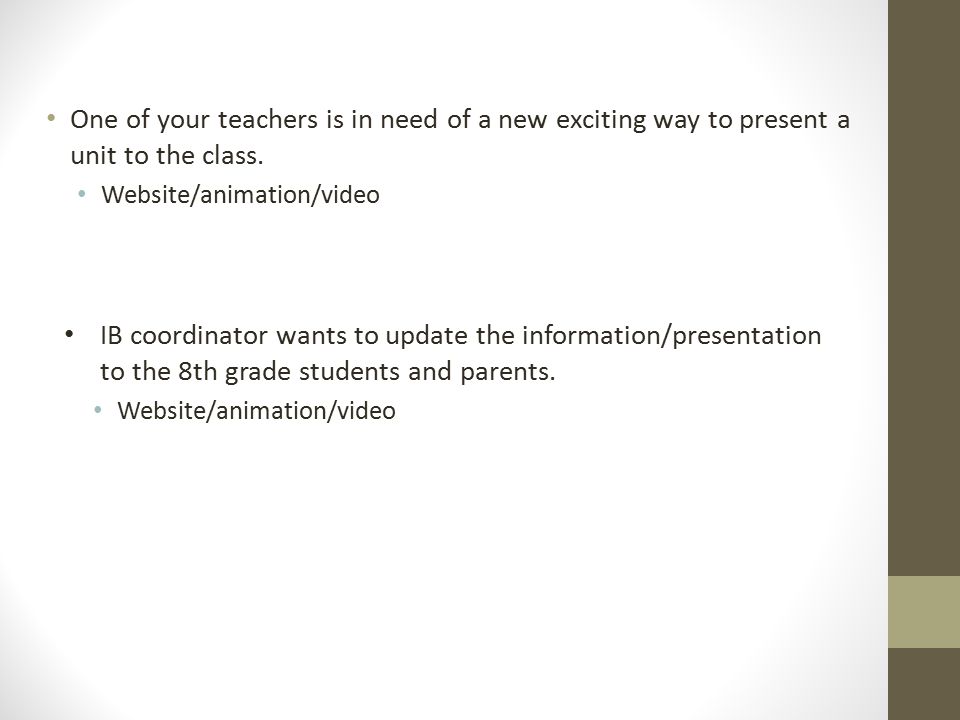 • One of your teachers is in need of a new exciting way to present a unit to the class.
  • Website/animation/video

• IB coordinator wants to update the information/presentation to the 8th grade students and parents.
  • Website/animation/video